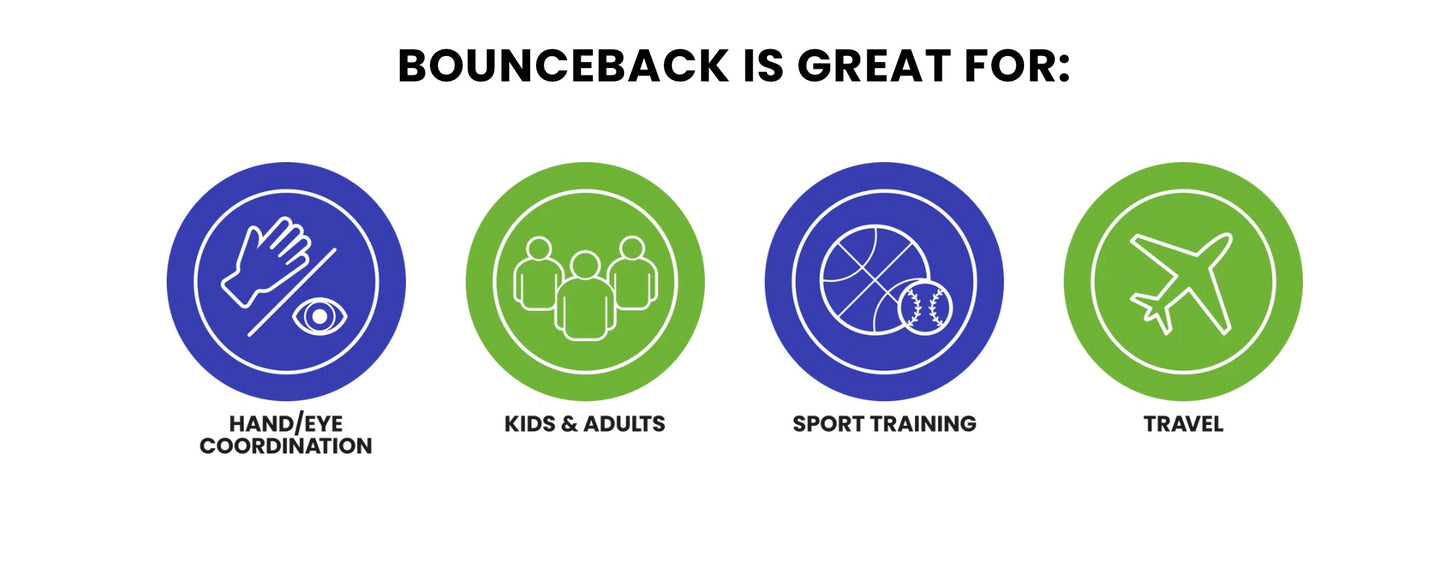 BOUNCEBACK IS GREAT FOR:

HAND/EYE COORDINATION

KIDS & ADULTS

SPORT TRAINING

TRAVEL